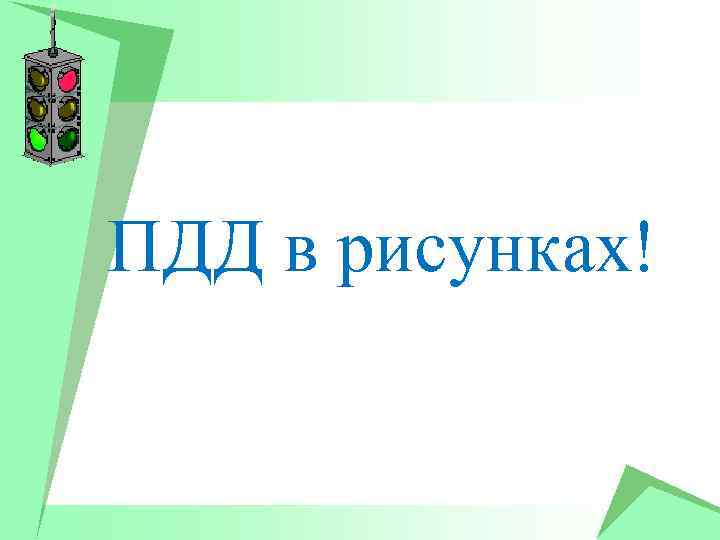 ПДД в рисунках!